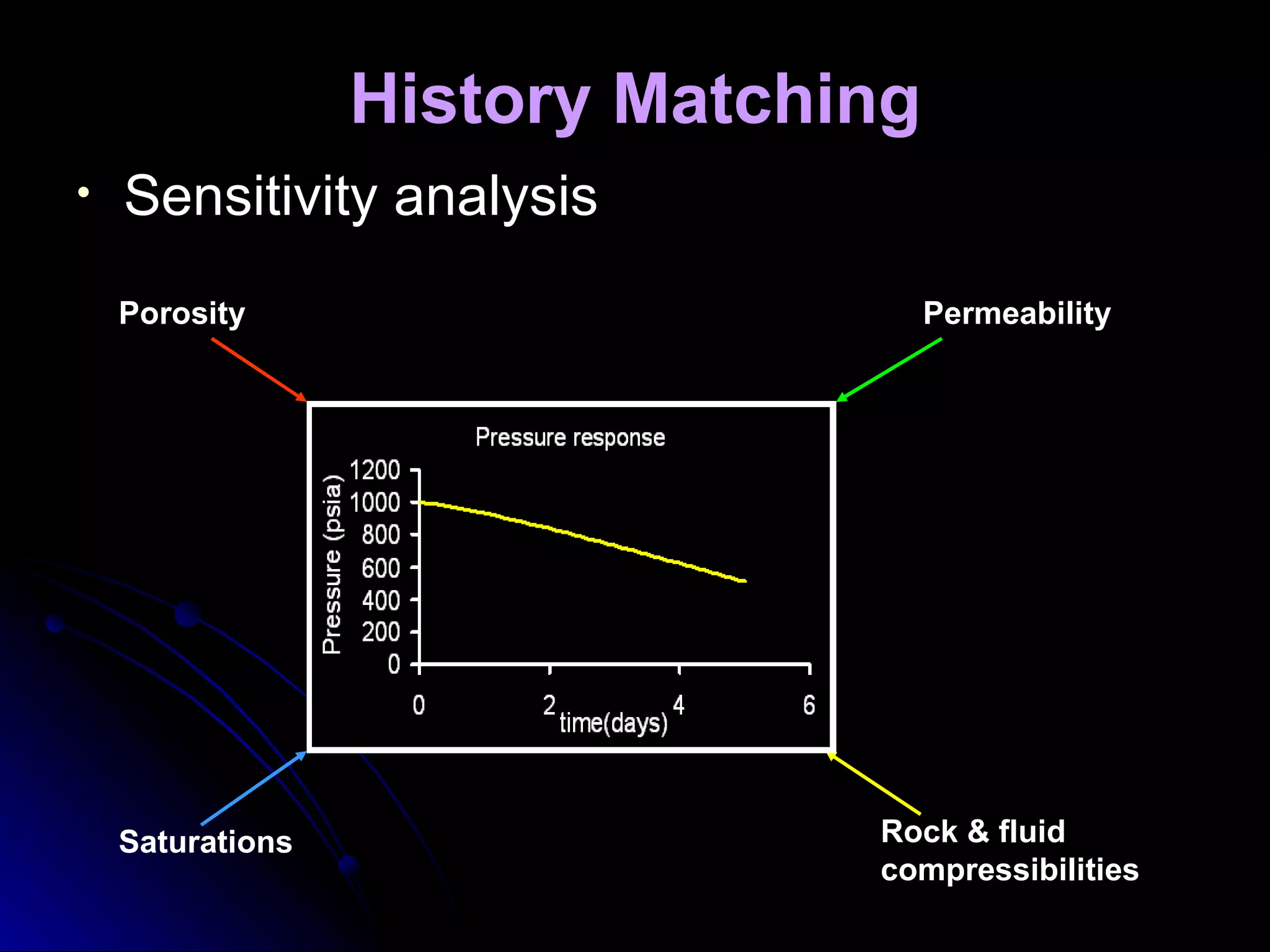 History Matching

• Sensitivity analysis

Porosity

Permeability

Pressure response

Pressure (psia)

1200
1000
800
600
400
200
0

0
2
4
6

time(days)

Saturations

Rock & fluid compressibilities